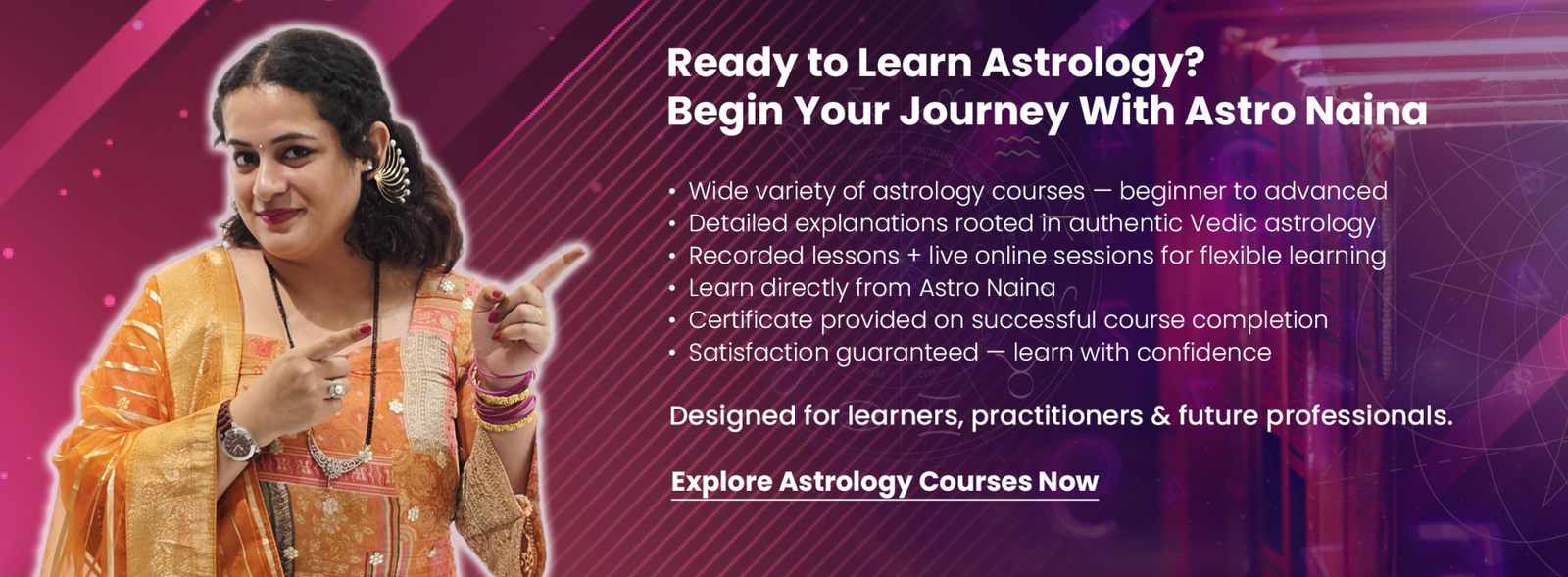 Ready to Learn Astrology?
Begin Your Journey With Astro Naina

• Wide variety of astrology courses — beginner to advanced
• Detailed explanations rooted in authentic Vedic astrology
• Recorded lessons + live online sessions for flexible learning
• Learn directly from Astro Naina
• Certificate provided on successful course completion
• Satisfaction guaranteed — learn with confidence

Designed for learners, practitioners & future professionals.

Explore Astrology Courses Now